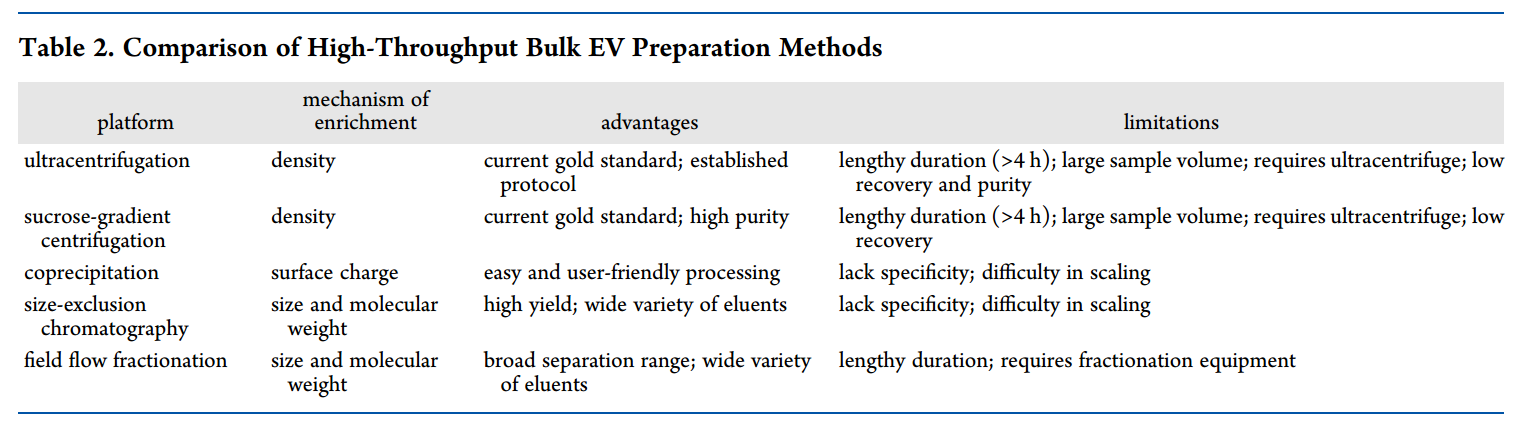 Table 2. Comparison of High-Throughput Bulk EV Preparation Methods

| platform | mechanism of enrichment | advantages | limitations |
|---|---|---|---|
| ultracentrifugation | density | current gold standard; established protocol | lengthy duration (>4 h); large sample volume; requires ultracentrifuge; low recovery and purity |
| sucrose-gradient centrifugation | density | current gold standard; high purity | lengthy duration (>4 h); large sample volume; requires ultracentrifuge; low recovery |
| coprecipitation | surface charge | easy and user-friendly processing | lack specificity; difficulty in scaling |
| size-exclusion chromatography | size and molecular weight | high yield; wide variety of eluents | lack specificity; difficulty in scaling |
| field flow fractionation | size and molecular weight | broad separation range; wide variety of eluents | lengthy duration; requires fractionation equipment |